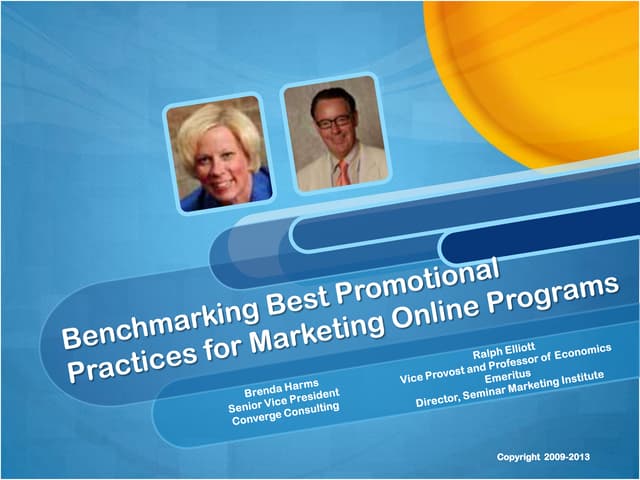 Benchmarking Best Promotional Practices for Marketing Online Programs

Brenda Harms
Senior Vice President
Converge Consulting

Ralph Elliott
Vice Provost and Professor of Economics
Emeritus
Director, Seminar Marketing Institute

Copyright 2009-2013